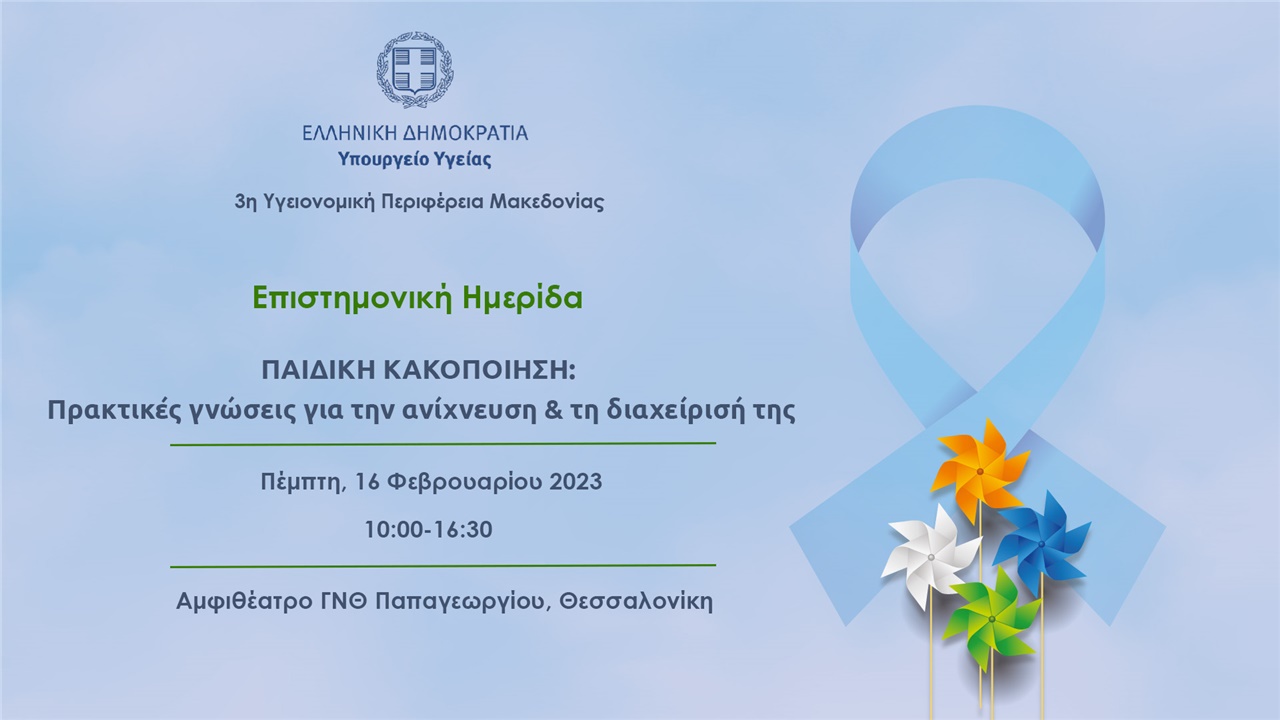 ΕΛΛΗΝΙΚΗ ΔΗΜΟΚΡΑΤΙΑ
Υπουργείο Υγείας

3η Υγειονομική Περιφέρεια Μακεδονίας

Επιστημονική Ημερίδα

ΠΑΙΔΙΚΗ ΚΑΚΟΠΟΙΗΣΗ:
Πρακτικές γνώσεις για την ανίχνευση & τη διαχείρισή της

Πέμπτη, 16 Φεβρουαρίου 2023

10:00-16:30

Αμφιθέατρο ΓΝΘ Παπαγεωργίου, Θεσσαλονίκη